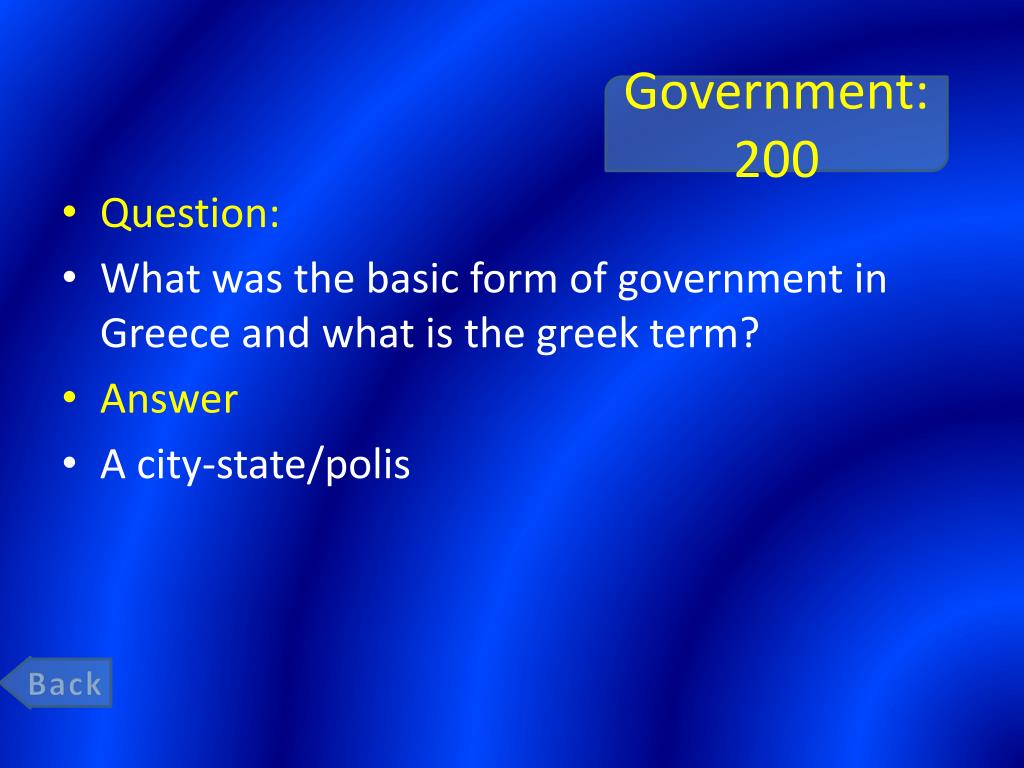 Government: 200

• Question:
• What was the basic form of government in Greece and what is the greek term?
• Answer
• A city-state/polis

Back